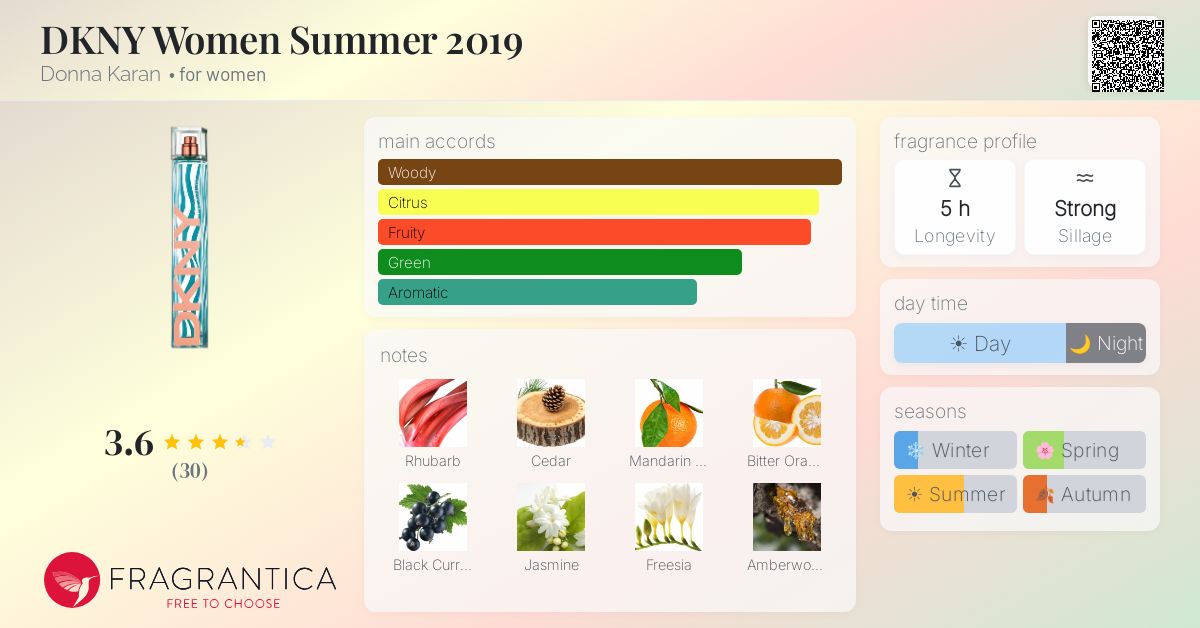 DKNY Women Summer 2019
Donna Karan • for women

DKNY

3.6
(30)

FRAGRANTICA
FREE TO CHOOSE

main accords
Woody
Citrus
Fruity
Green
Aromatic

notes
Rhubarb
Cedar
Mandarin ...
Bitter Ora...
Black Curr...
Jasmine
Freesia
Amberwo...

fragrance profile
5 h
Longevity
Strong
Sillage

day time
Day
Night

seasons
Winter
Spring
Summer
Autumn